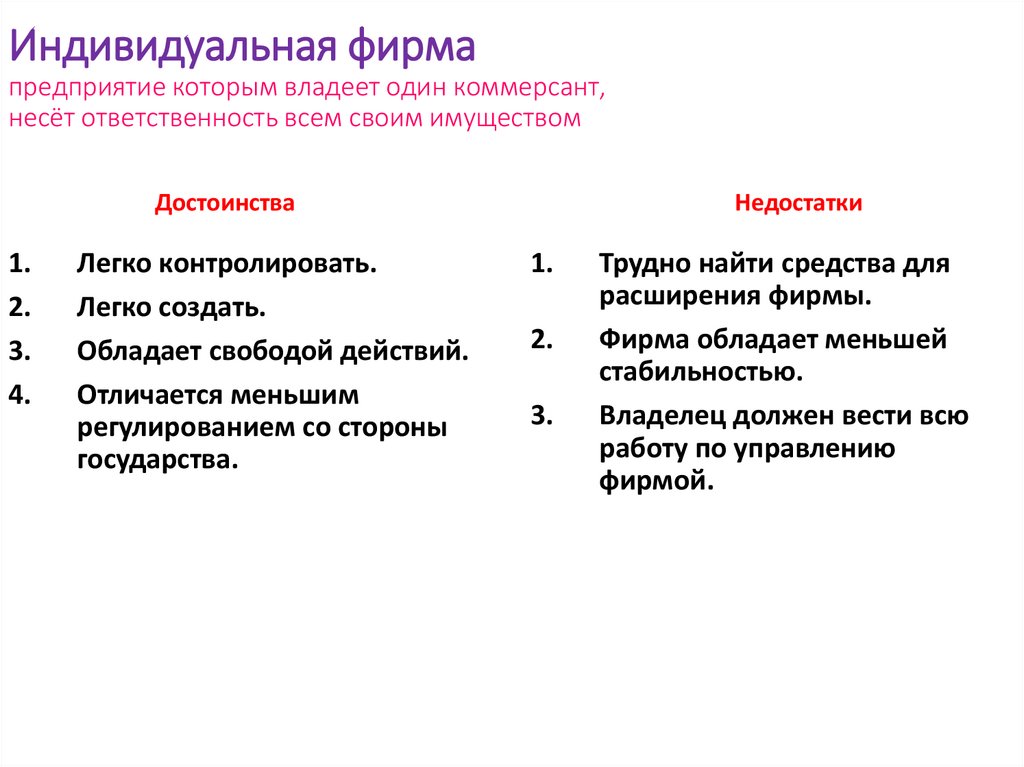 Индивидуальная фирма
предприятие которым владеет один коммерсант, несёт ответственность всем своим имуществом

Достоинства

1. Легко контролировать.
2. Легко создать.
3. Обладает свободой действий.
4. Отличается меньшим регулированием со стороны государства.

Недостатки

1. Трудно найти средства для расширения фирмы.
2. Фирма обладает меньшей стабильностью.
3. Владелец должен вести всю работу по управлению фирмой.